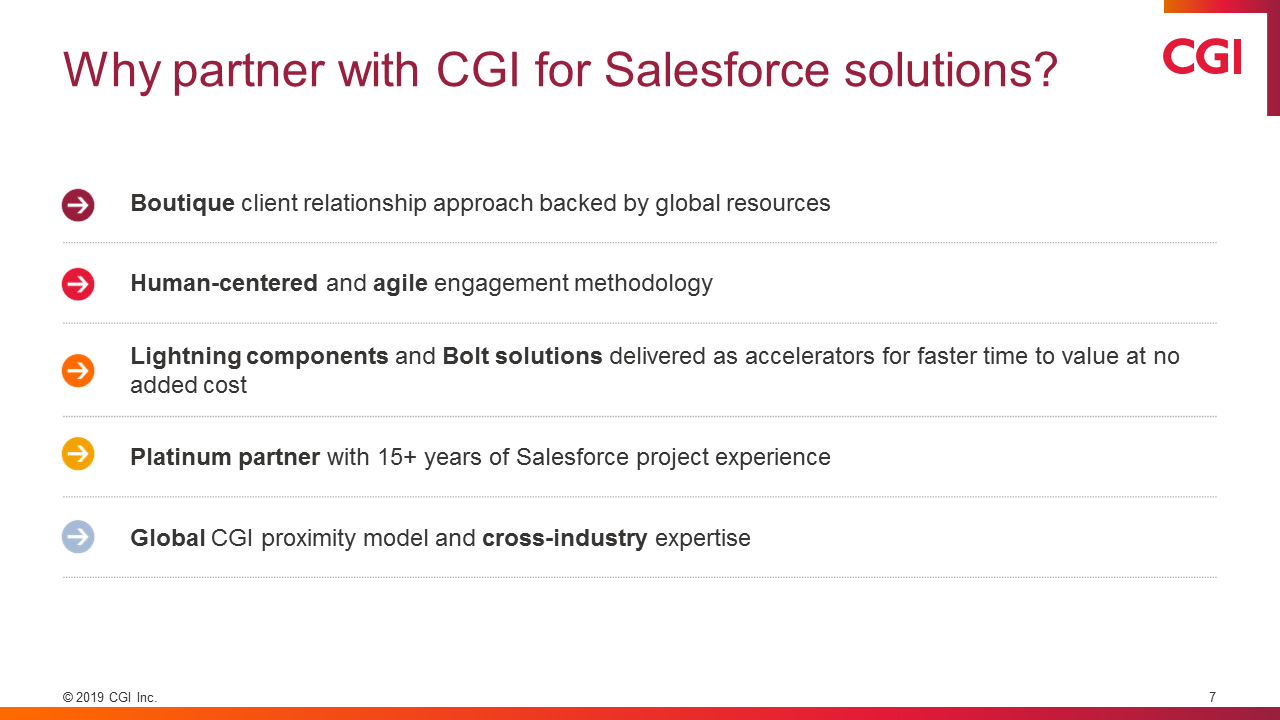 Why partner with CGI for Salesforce solutions?

CGI

Boutique client relationship approach backed by global resources

Human-centered and agile engagement methodology

Lightning components and Bolt solutions delivered as accelerators for faster time to value at no added cost

Platinum partner with 15+ years of Salesforce project experience

Global CGI proximity model and cross-industry expertise

© 2019 CGI Inc.

7